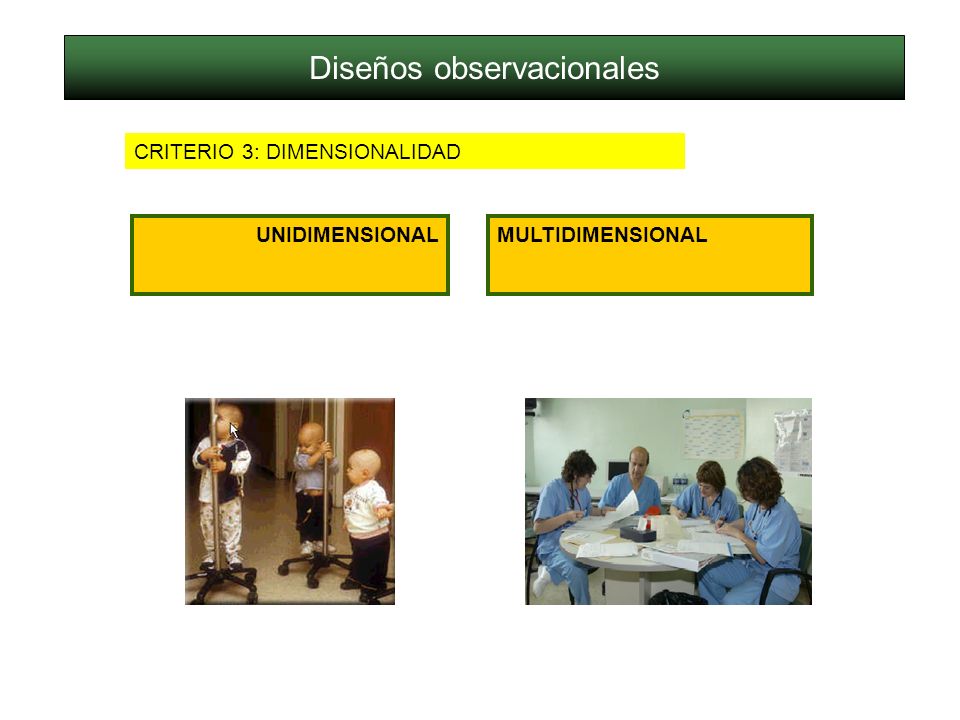 Diseños observacionales

CRITERIO 3: DIMENSIONALIDAD

UNIDIMENSIONAL

MULTIDIMENSIONAL